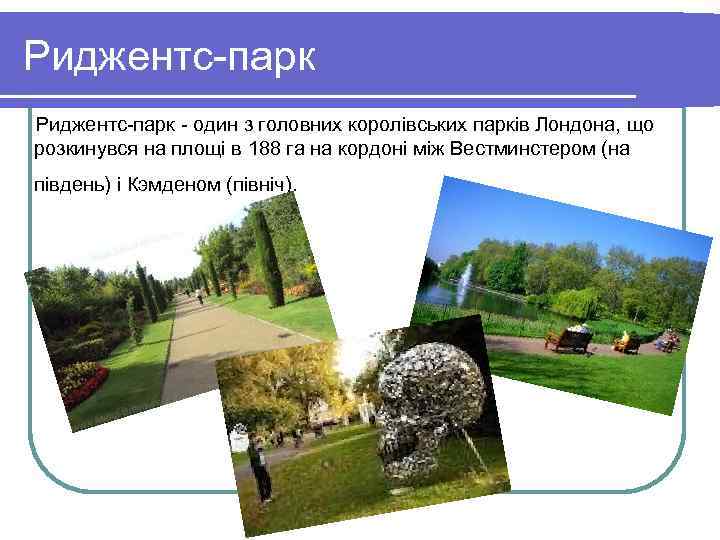 Риджентс-парк

Риджентс-парк - один з головних королівських парків Лондона, що розкинувся на площі в 188 га на кордоні між Вестминстером (на південь) і Кэмденом (північ).